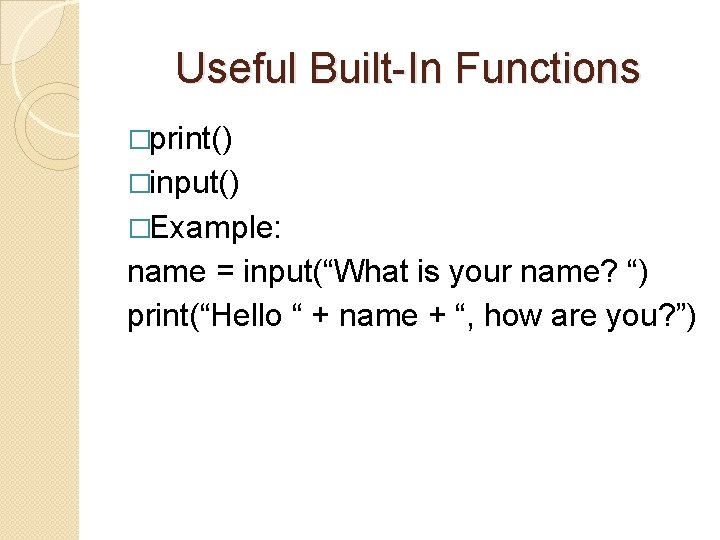 Useful Built-In Functions

□print()
□input()
□Example:
name = input(“What is your name? “)
print(“Hello “ + name + “, how are you?”)